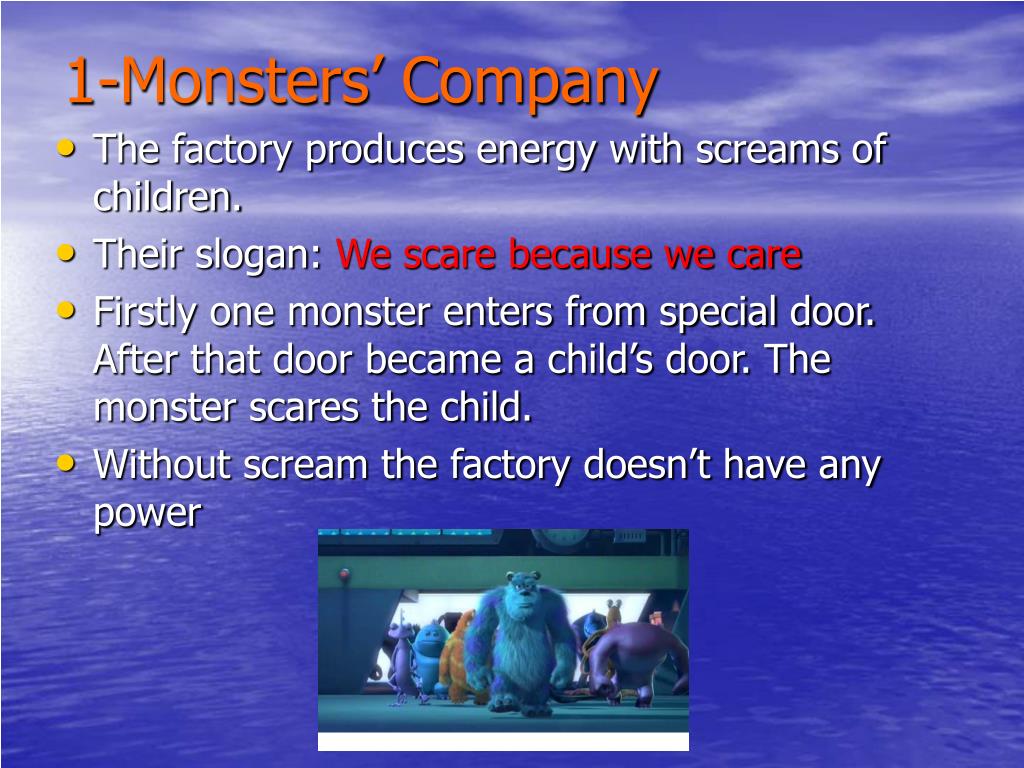 1-Monsters’ Company

• The factory produces energy with screams of children.
• Their slogan: We scare because we care
• Firstly one monster enters from special door. After that door became a child’s door. The monster scares the child.
• Without scream the factory doesn’t have any power